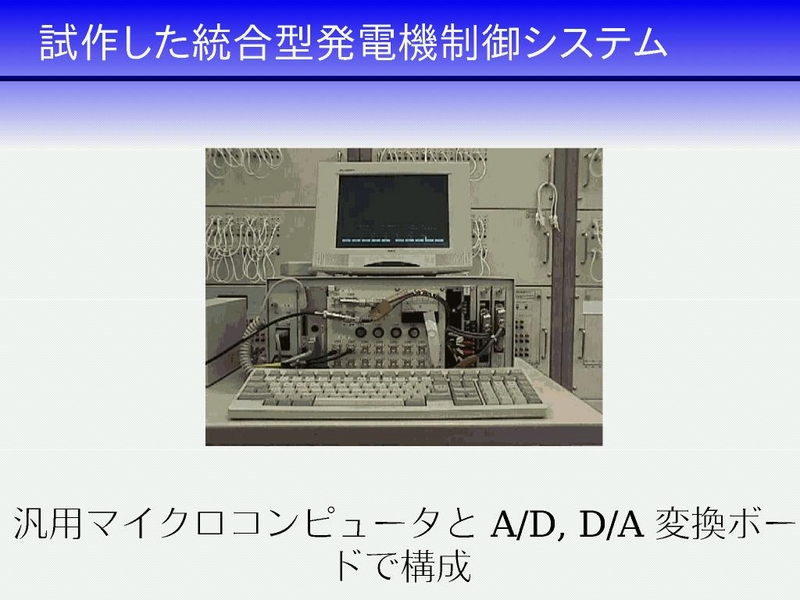 試作した統合型発電機制御システム

汎用マイクロコンピュータと A/D, D/A 変換ボードで構成